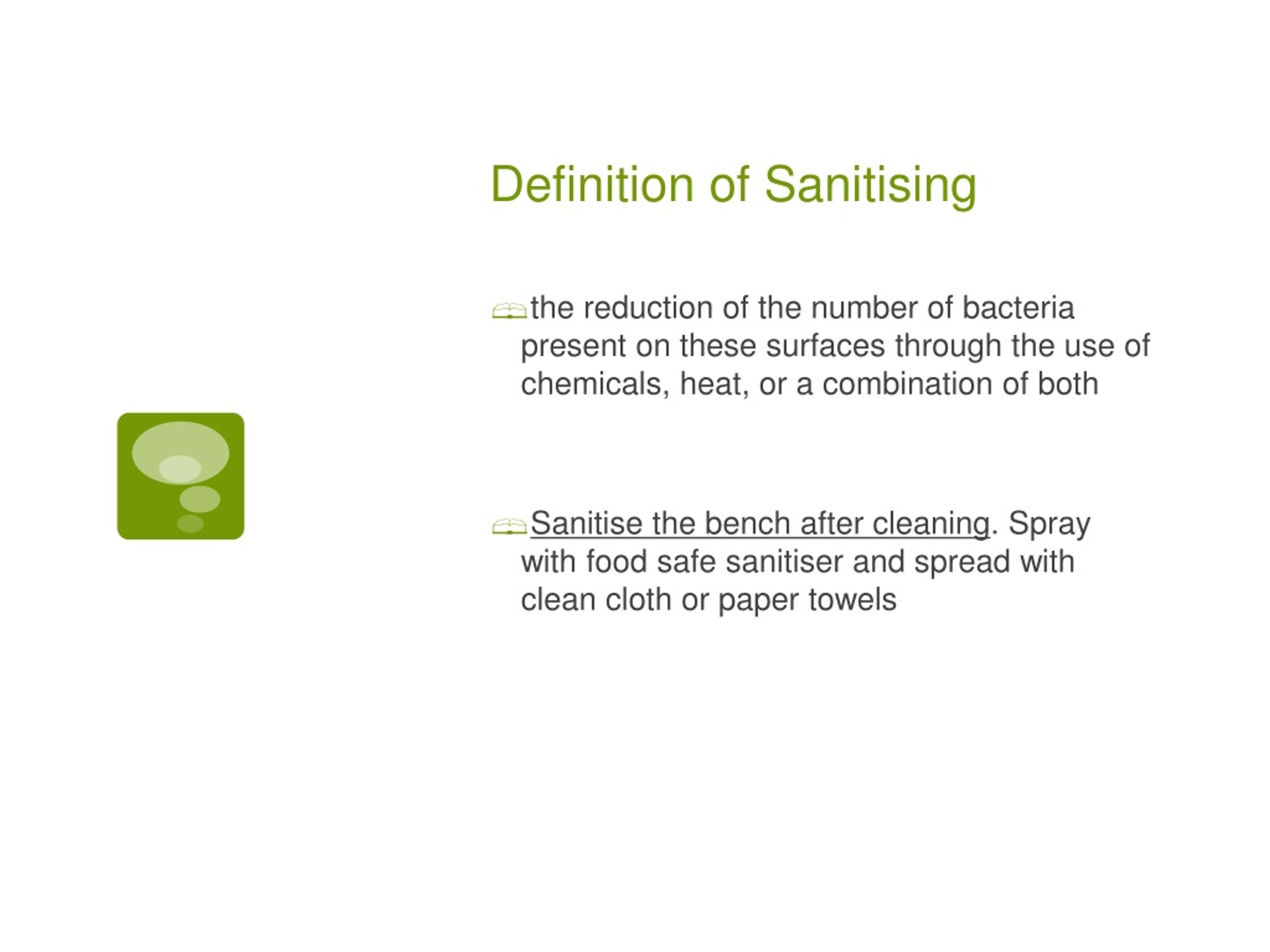 Definition of Sanitising

the reduction of the number of bacteria present on these surfaces through the use of chemicals, heat, or a combination of both

Sanitise the bench after cleaning. Spray with food safe sanitiser and spread with clean cloth or paper towels